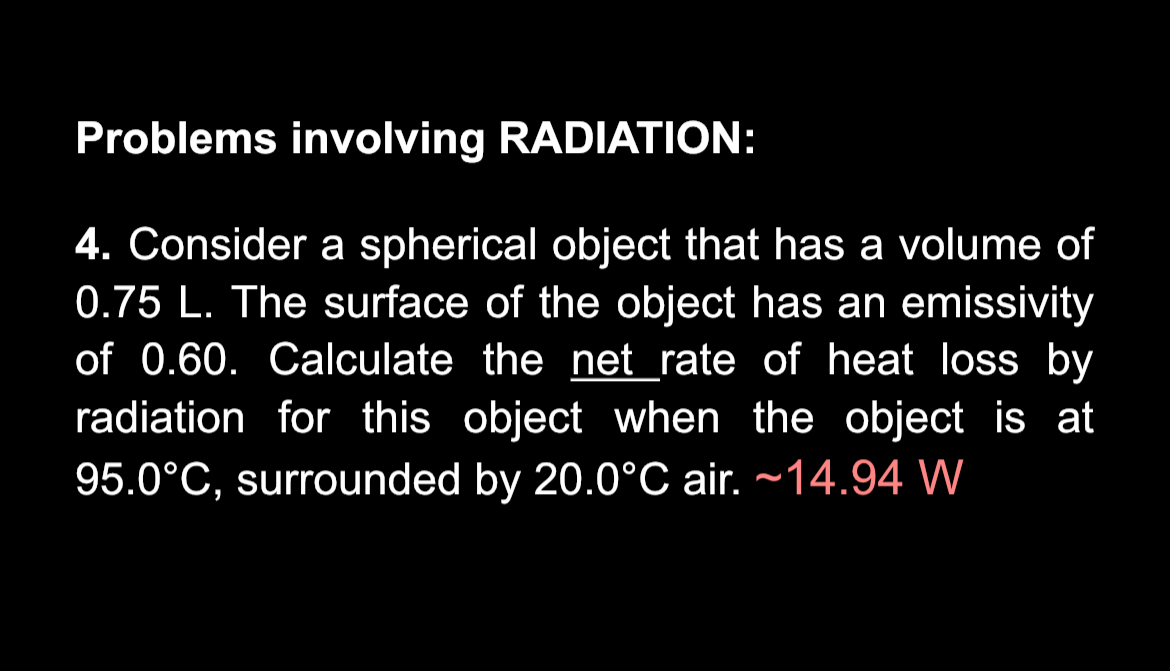 Problems involving RADIATION:

4. Consider a spherical object that has a volume of 0.75 L. The surface of the object has an emissivity of 0.60. Calculate the net rate of heat loss by radiation for this object when the object is at 95.0°C, surrounded by 20.0°C air. ~14.94 W